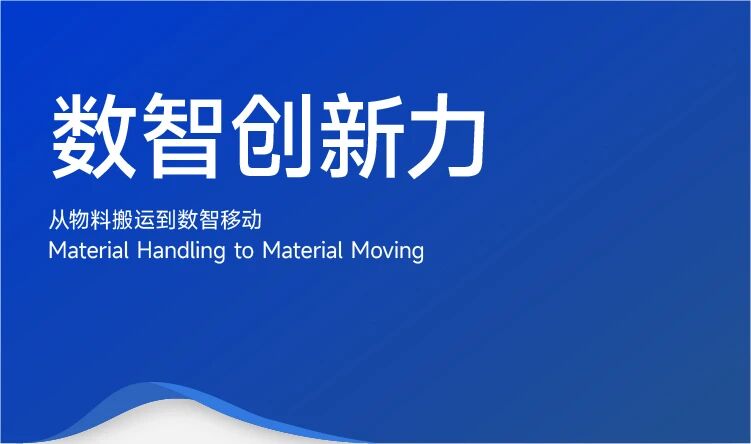 数智创新力

从物料搬运到数智移动
Material Handling to Material Moving